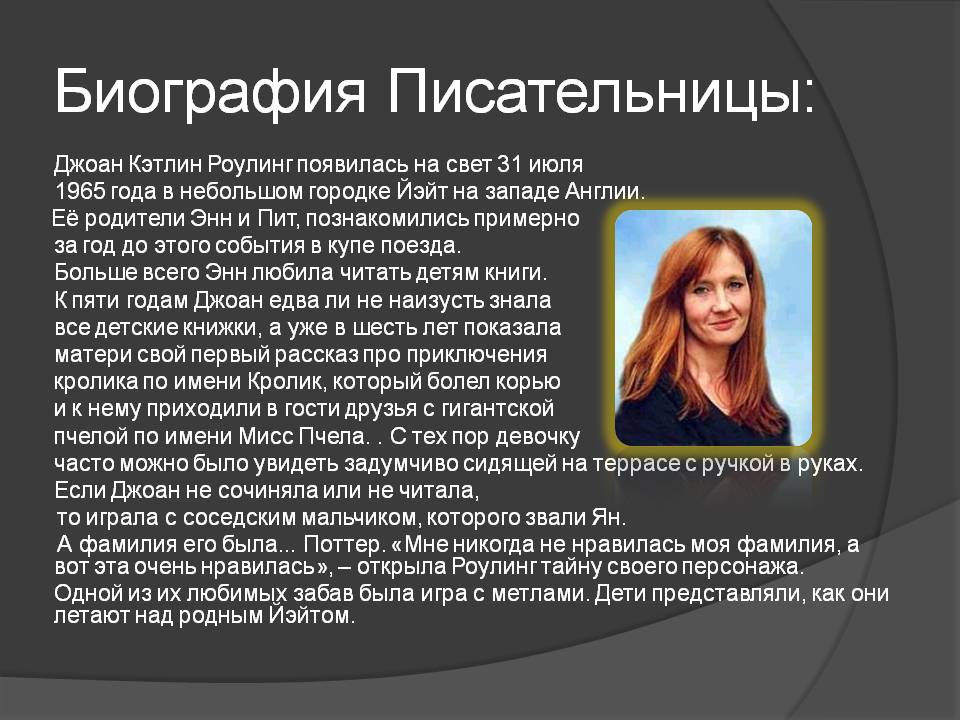 Биография Писательницы:

Джоан Кэтлин Роулинг появилась на свет 31 июля 1965 года в небольшом городке Йэйт на западе Англии. Её родители Энн и Пит, познакомились примерно за год до этого события в купе поезда. Больше всего Энн любила читать детям книги. К пяти годам Джоан едва ли не наизусть знала все детские книжки, а уже в шесть лет показала матери свой первый рассказ про приключения кролика по имени Кролик, который болел корью и к нему приходили в гости друзья с гигантской пчелой по имени Мисс Пчела. . С тех пор девочку часто можно было увидеть задумчиво сидящей на террасе с ручкой в руках. Если Джоан не сочиняла или не читала, то играла с соседским мальчиком, которого звали Ян. А фамилия его была... Поттер. «Мне никогда не нравилась моя фамилия, а вот эта очень нравилась», – открыла Роулинг тайну своего персонажа. Одной из их любимых забав была игра с метлами. Дети представляли, как они летают над родным Йэйтом.